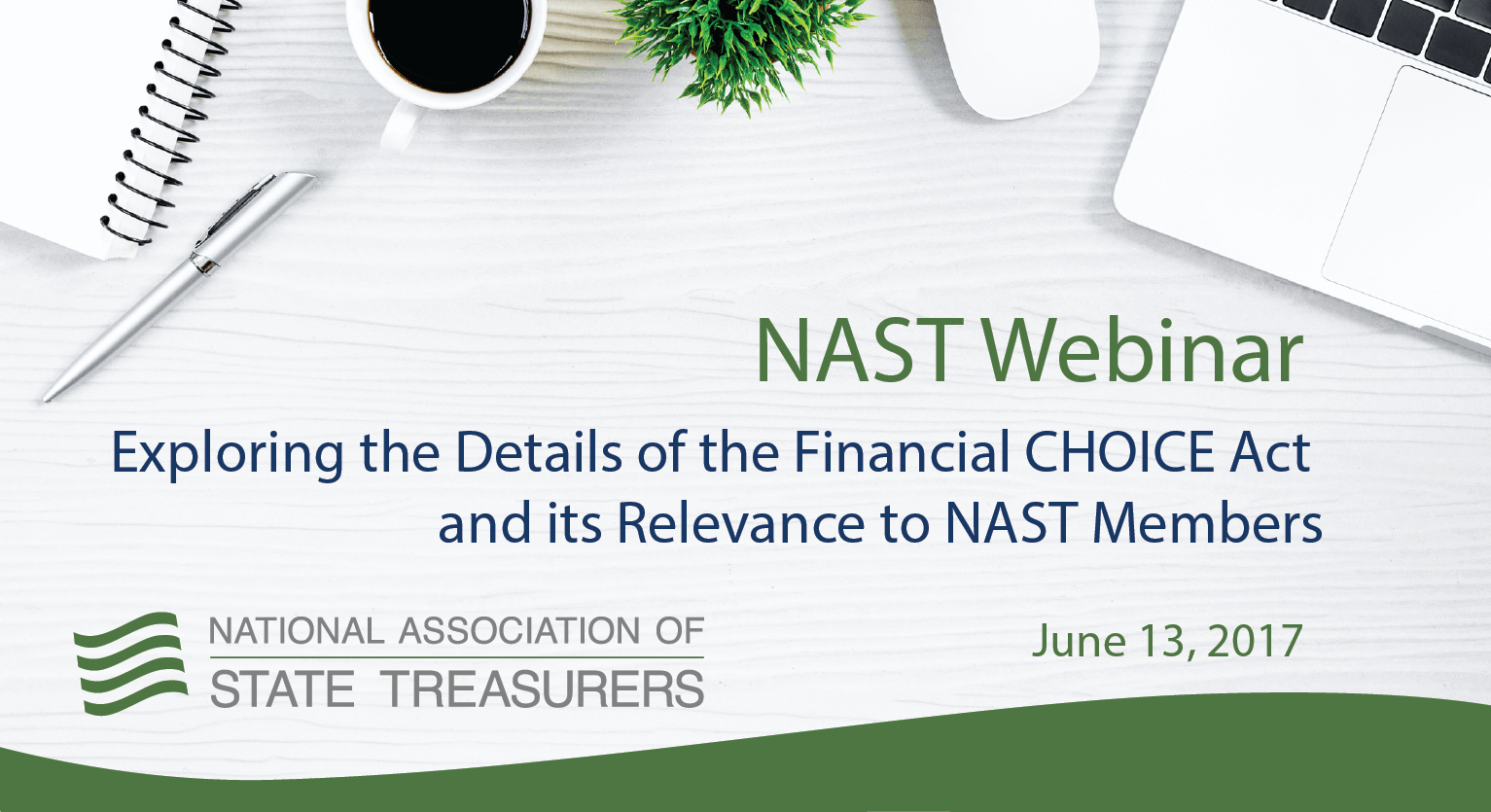 NAST Webinar

Exploring the Details of the Financial CHOICE Act and its Relevance to NAST Members

NATIONAL ASSOCIATION OF
STATE TREASURERS

June 13, 2017